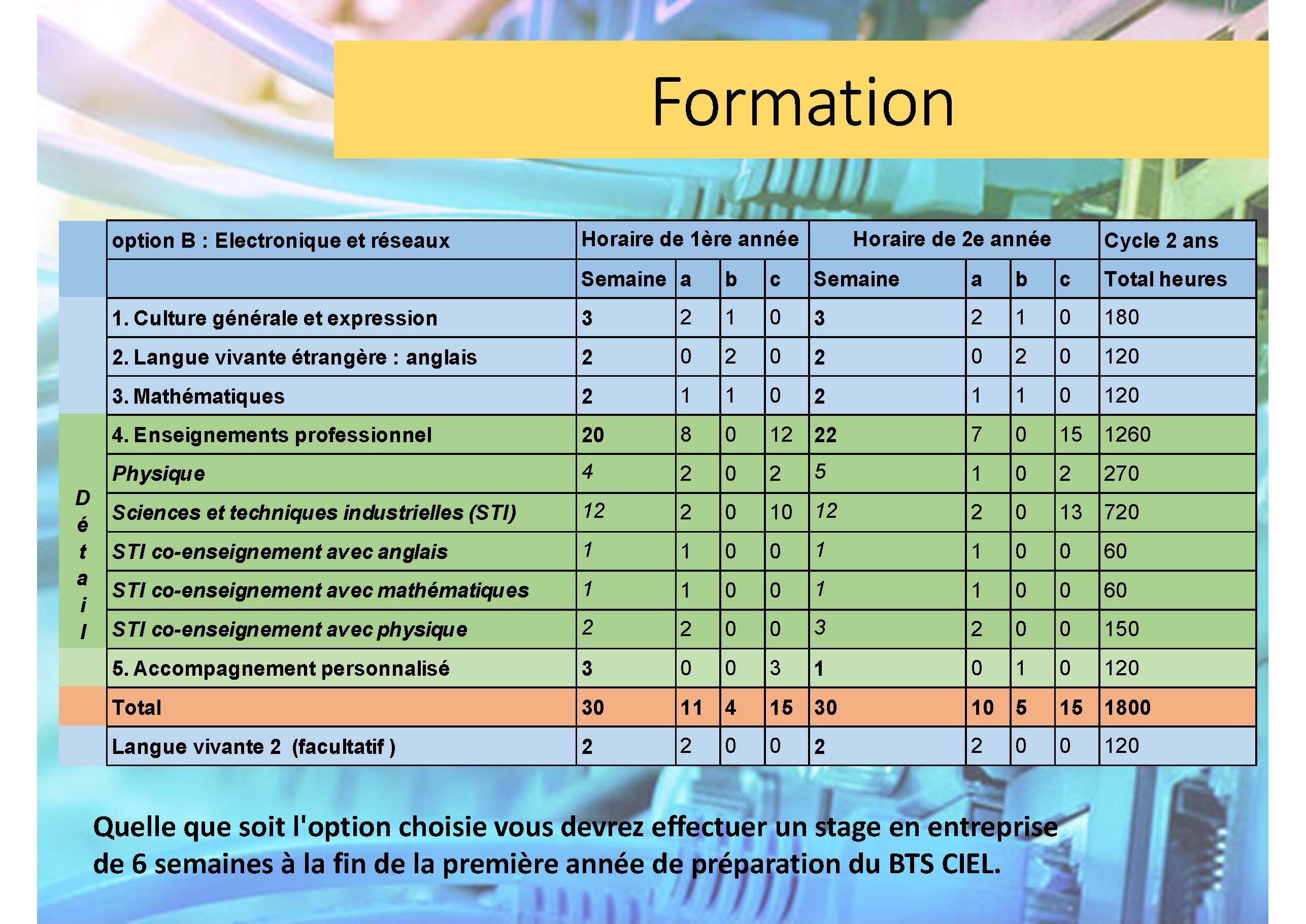 Formation

| | option B : Electronique et réseaux | Horaire de 1ère année | | | | Horaire de 2e année | | | | Cycle 2 ans |
|---|---|---|---|---|---|---|---|---|---|---|
| | | Semaine | a | b | c | Semaine | a | b | c | Total heures |
| | 1. Culture générale et expression | 3 | 2 | 1 | 0 | 3 | 2 | 1 | 0 | 180 |
| | 2. Langue vivante étrangère : anglais | 2 | 0 | 2 | 0 | 2 | 0 | 2 | 0 | 120 |
| | 3. Mathématiques | 2 | 1 | 1 | 0 | 2 | 1 | 1 | 0 | 120 |
| Détail | 4. Enseignements professionnel | 20 | 8 | 0 | 12 | 22 | 7 | 0 | 15 | 1260 |
| | Physique | 4 | 2 | 0 | 2 | 5 | 1 | 0 | 2 | 270 |
| | Sciences et techniques industrielles (STI) | 12 | 2 | 0 | 10 | 12 | 2 | 0 | 13 | 720 |
| | STI co-enseignement avec anglais | 1 | 1 | 0 | 0 | 1 | 1 | 0 | 0 | 60 |
| | STI co-enseignement avec mathématiques | 1 | 1 | 0 | 0 | 1 | 1 | 0 | 0 | 60 |
| | STI co-enseignement avec physique | 2 | 2 | 0 | 0 | 3 | 2 | 0 | 0 | 150 |
| | 5. Accompagnement personnalisé | 3 | 0 | 0 | 3 | 1 | 0 | 1 | 0 | 120 |
| | Total | 30 | 11 | 4 | 15 | 30 | 10 | 5 | 15 | 1800 |
| | Langue vivante 2 (facultatif ) | 2 | 2 | 0 | 0 | 2 | 2 | 0 | 0 | 120 |

Quelle que soit l'option choisie vous devrez effectuer un stage en entreprise de 6 semaines à la fin de la première année de préparation du BTS CIEL.